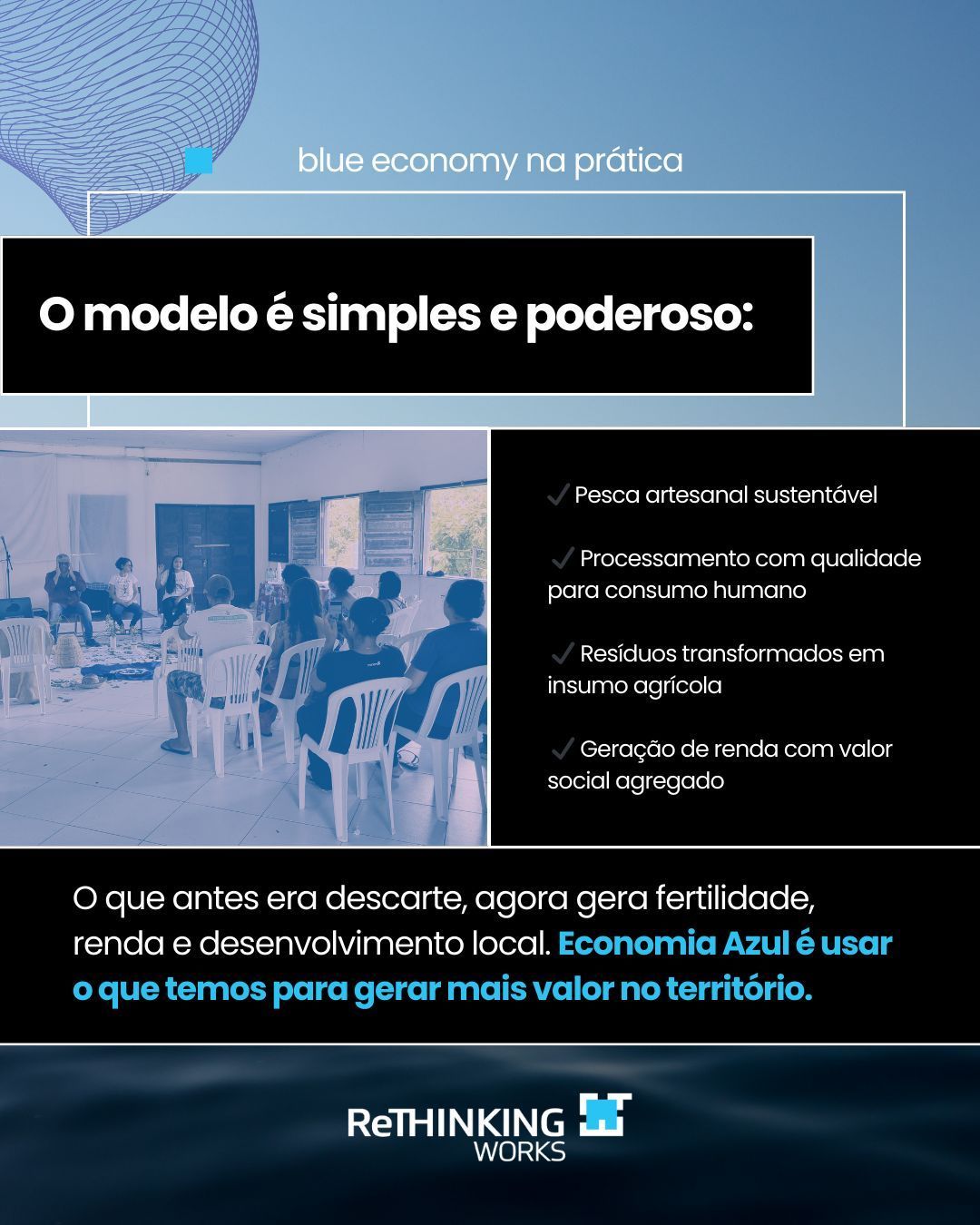 blue economy na prática

O modelo é simples e poderoso:

✓ Pesca artesanal sustentável

✓ Processamento com qualidade para consumo humano

✓ Resíduos transformados em insumo agrícola

✓ Geração de renda com valor social agregado

O que antes era descarte, agora gera fertilidade, renda e desenvolvimento local. Economia Azul é usar o que temos para gerar mais valor no território.

ReTHINKING WORKS